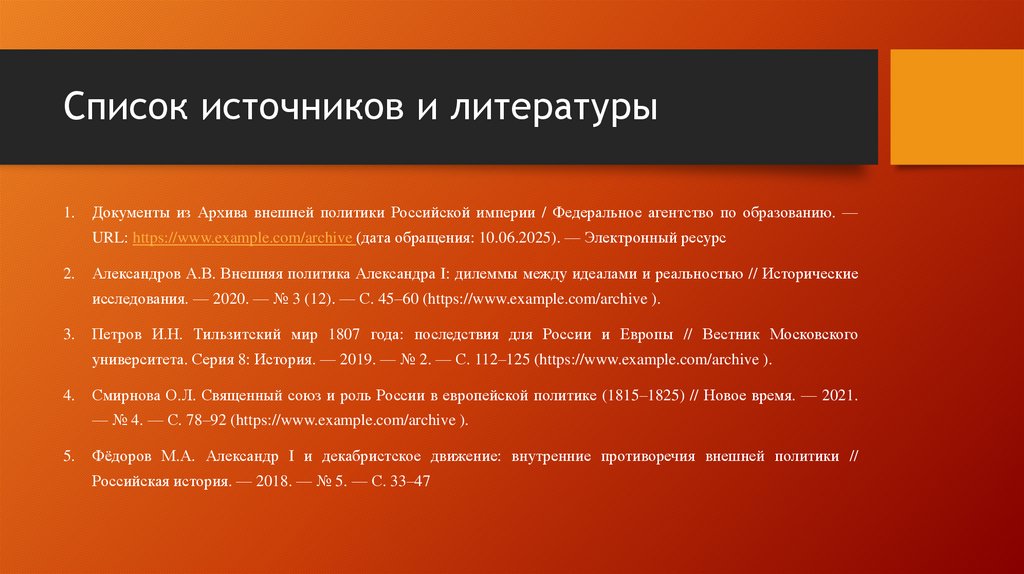 Список источников и литературы

1. Документы из Архива внешней политики Российской империи / Федеральное агентство по образованию. — URL: https://www.example.com/archive (дата обращения: 10.06.2025). — Электронный ресурс

2. Александров А.В. Внешняя политика Александра I: дилеммы между идеалами и реальностью // Исторические исследования. — 2020. — № 3 (12). — С. 45–60 (https://www.example.com/archive ).

3. Петров И.Н. Тильзитский мир 1807 года: последствия для России и Европы // Вестник Московского университета. Серия 8: История. — 2019. — № 2. — С. 112–125 (https://www.example.com/archive ).

4. Смирнова О.Л. Священный союз и роль России в европейской политике (1815–1825) // Новое время. — 2021. — № 4. — С. 78–92 (https://www.example.com/archive ).

5. Фёдоров М.А. Александр I и декабристское движение: внутренние противоречия внешней политики // Российская история. — 2018. — № 5. — С. 33–47